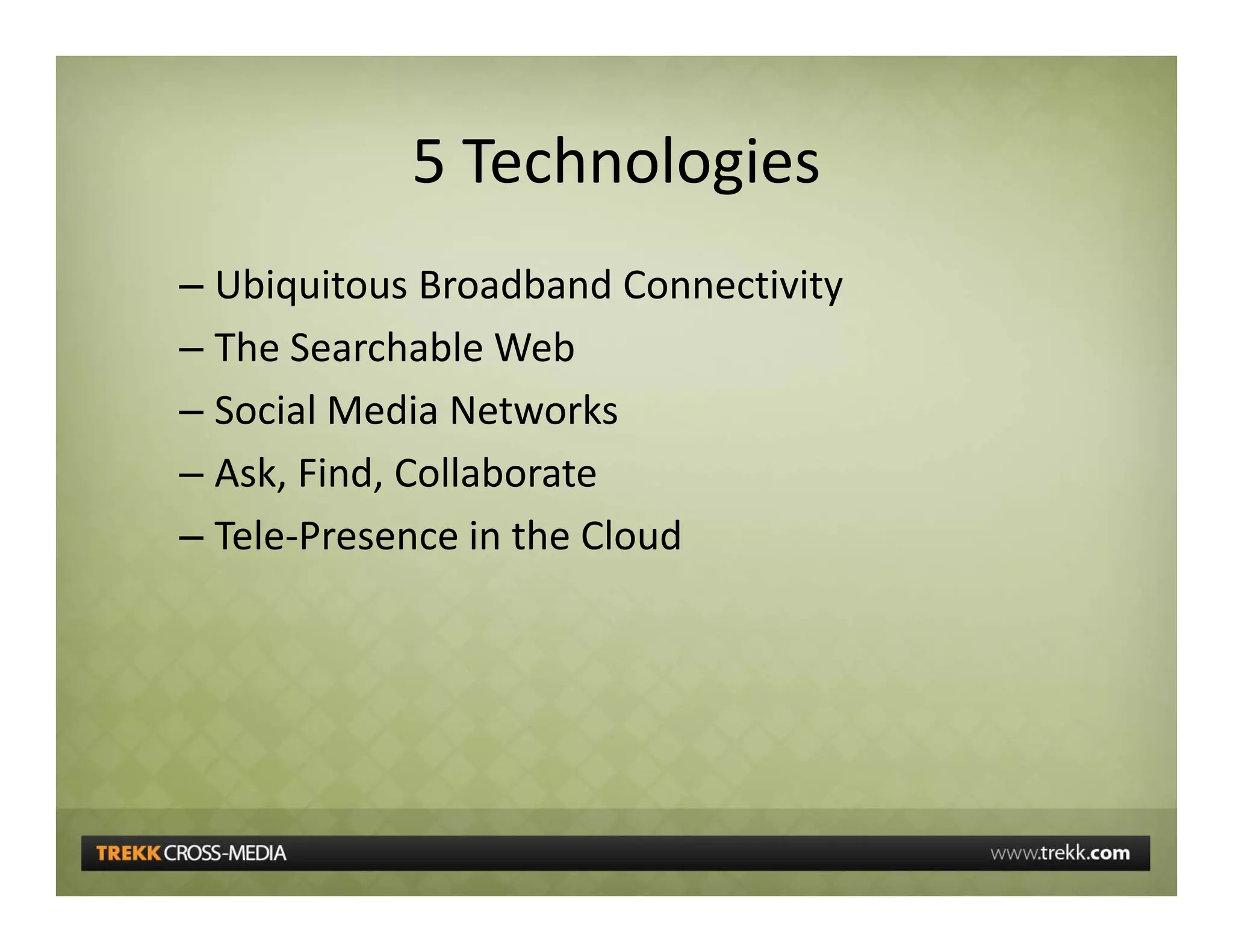 5 Technologies

– Ubiquitous Broadband Connectivity
– The Searchable Web
– Social Media Networks
– Ask, Find, Collaborate
– Tele-Presence in the Cloud

TREKK CROSS-MEDIA

www.trekk.com